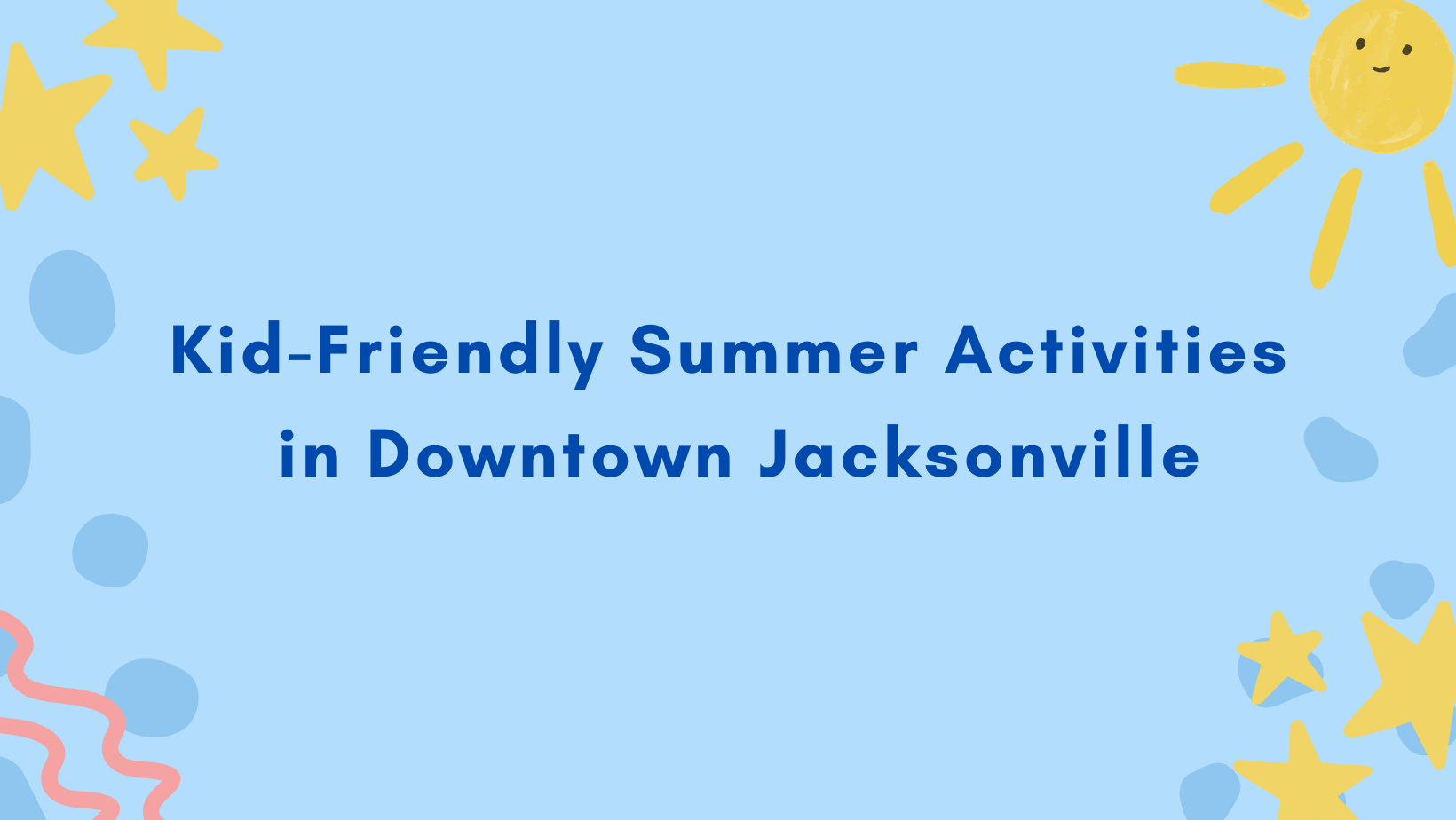 Kid-Friendly Summer Activities in Downtown Jacksonville